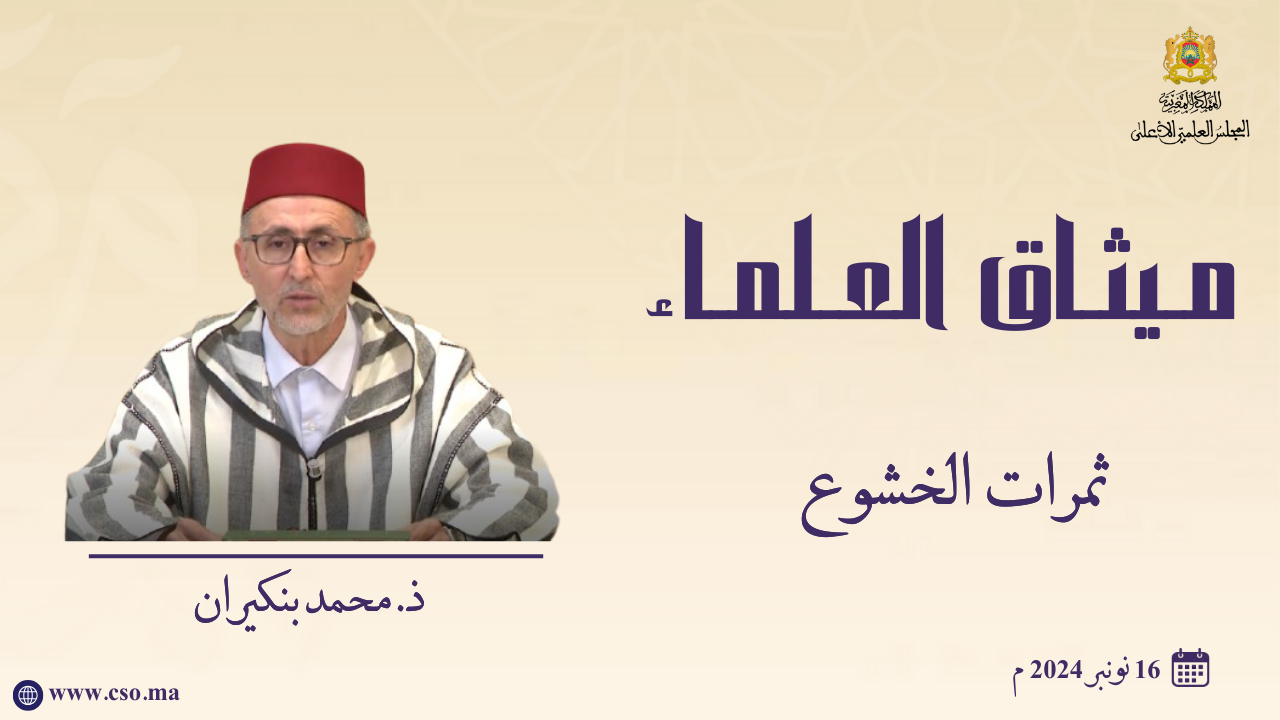 المملكة المغربية
المجلس العلمي الأعلى

ميثاق العلماء

ثمرات الخشوع

ذ. محمد بنكيران

16 نونبر 2024 م

www.cso.ma